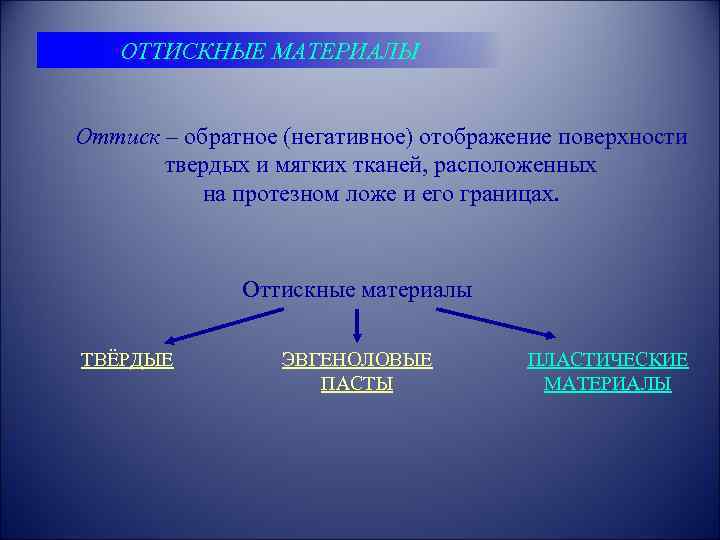 ОТТИСКНЫЕ МАТЕРИАЛЫ

Оттиск – обратное (негативное) отображение поверхности твердых и мягких тканей, расположенных на протезном ложе и его границах.

Оттискные материалы

ТВЁРДЫЕ

ЭВГЕНОЛОВЫЕ ПАСТЫ

ПЛАСТИЧЕСКИЕ МАТЕРИАЛЫ